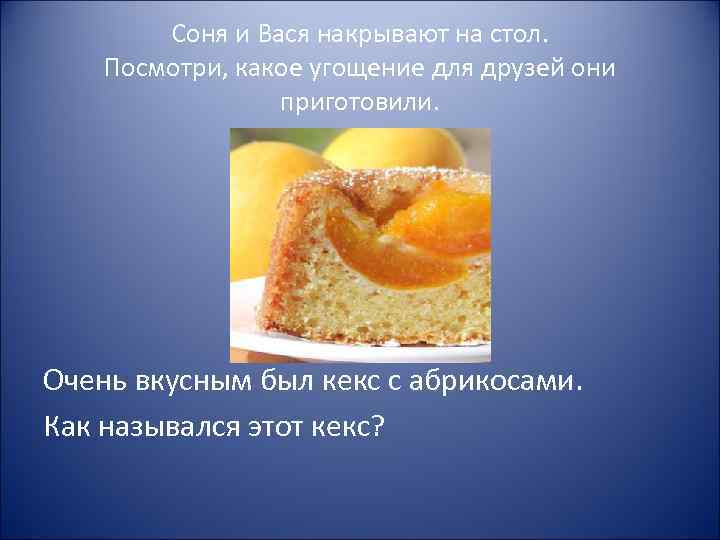 Соня и Вася накрывают на стол. Посмотри, какое угощение для друзей они приготовили.

Очень вкусным был кекс с абрикосами.

Как назывался этот кекс?